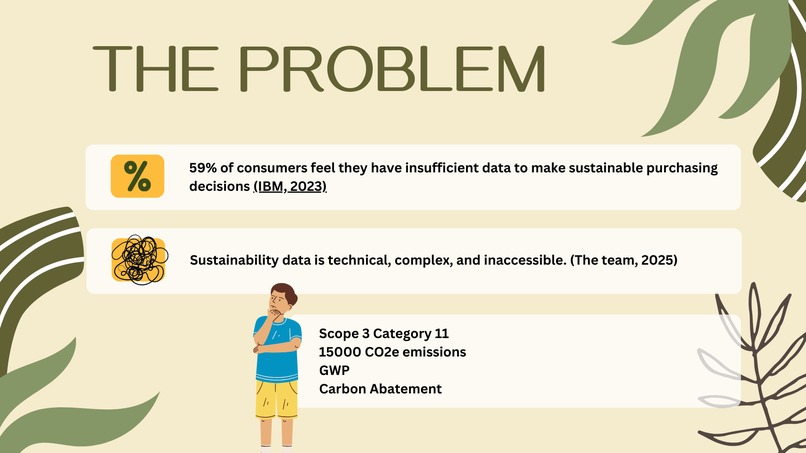 THE PROBLEM

%

59% of consumers feel they have insufficient data to make sustainable purchasing decisions (IBM, 2023)

Sustainability data is technical, complex, and inaccessible. (The team, 2025)

Scope 3 Category 11
15000 CO2e emissions
GWP
Carbon Abatement